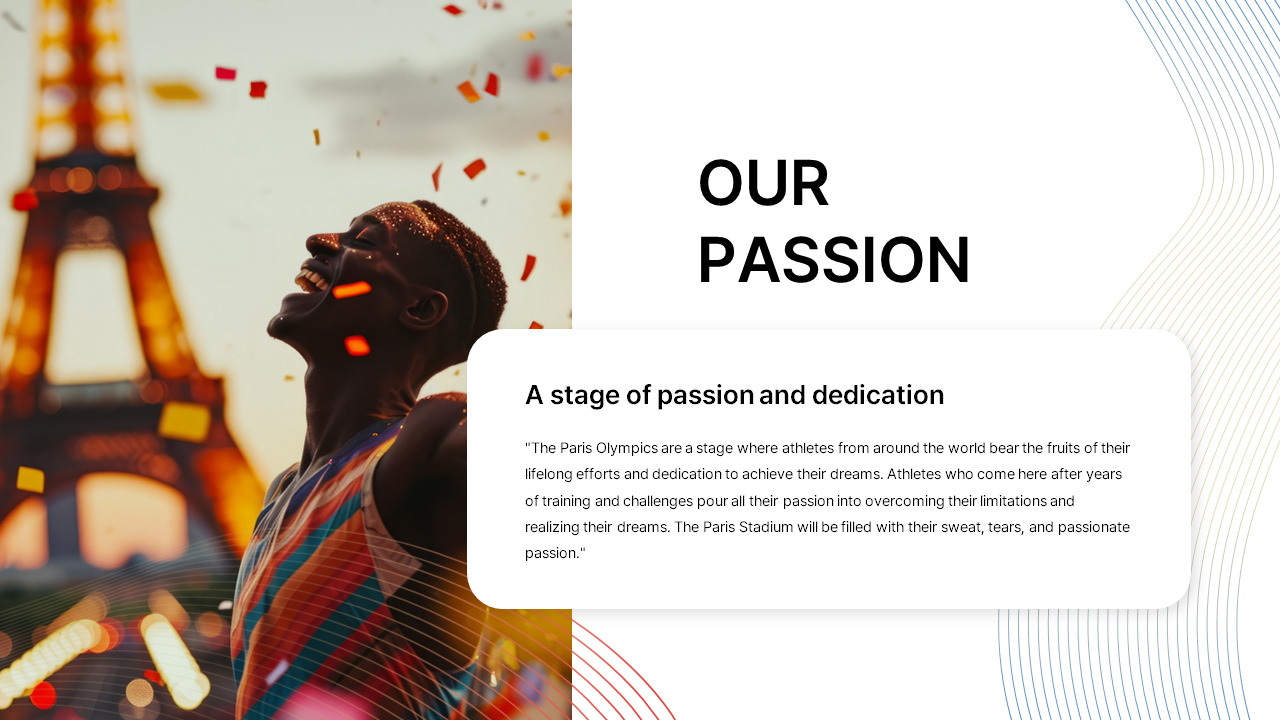 OUR PASSION

A stage of passion and dedication

"The Paris Olympics are a stage where athletes from around the world bear the fruits of their lifelong efforts and dedication to achieve their dreams. Athletes who come here after years of training and challenges pour all their passion into overcoming their limitations and realizing their dreams. The Paris Stadium will be filled with their sweat, tears, and passionate passion."